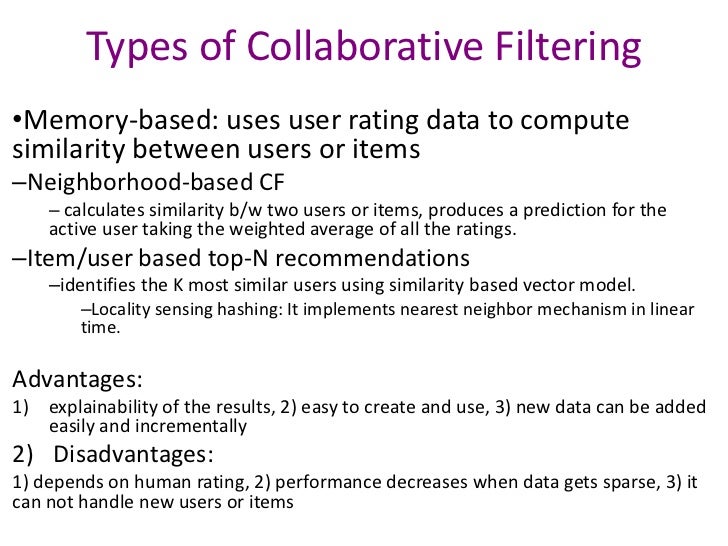 Types of Collaborative Filtering

•Memory-based: uses user rating data to compute similarity between users or items

–Neighborhood-based CF

– calculates similarity b/w two users or items, produces a prediction for the active user taking the weighted average of all the ratings.

–Item/user based top-N recommendations

–identifies the K most similar users using similarity based vector model.

–Locality sensing hashing: It implements nearest neighbor mechanism in linear time.

Advantages:

1) explainability of the results, 2) easy to create and use, 3) new data can be added easily and incrementally

2) Disadvantages:

1) depends on human rating, 2) performance decreases when data gets sparse, 3) it can not handle new users or items